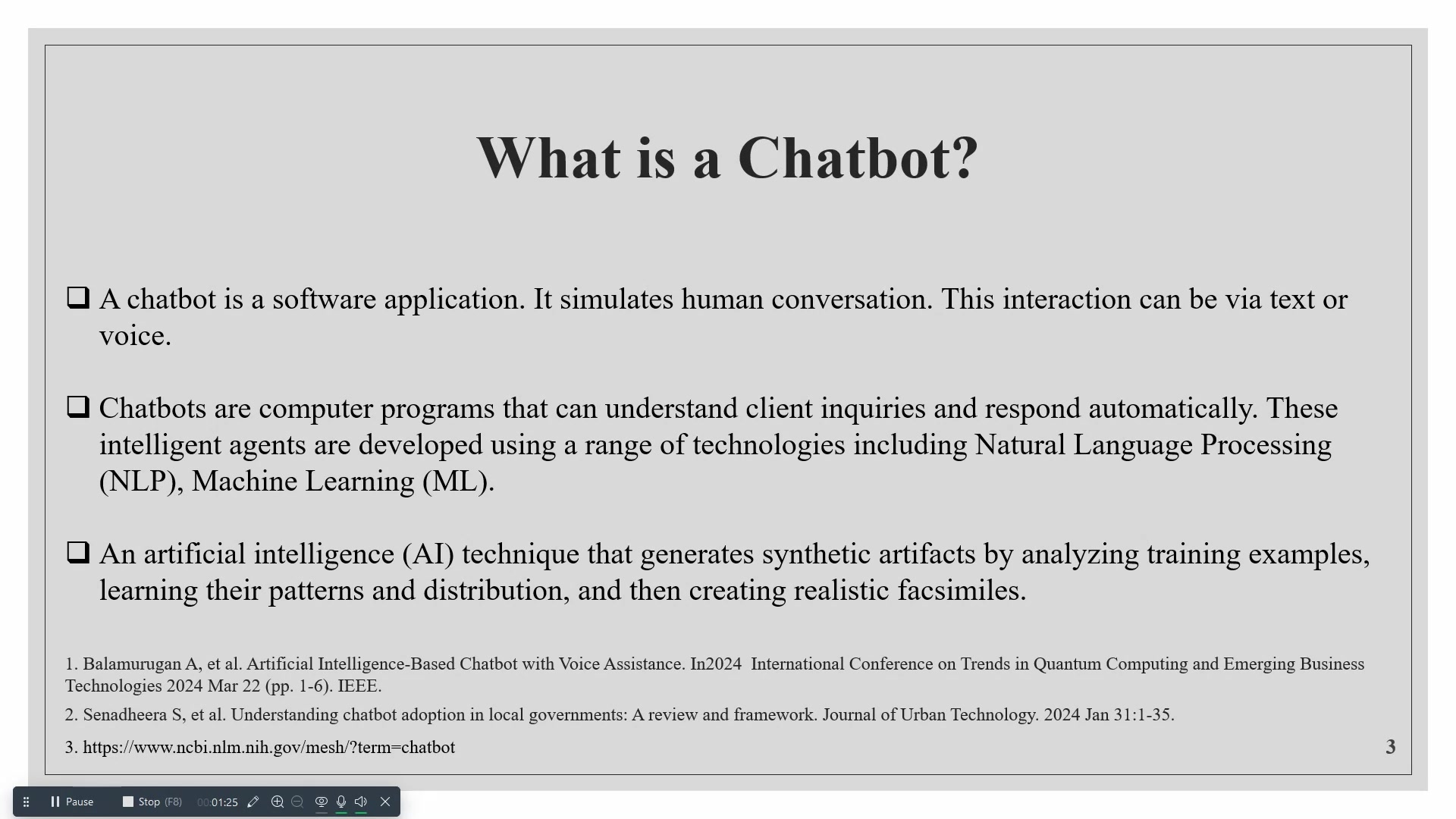 What is a Chatbot?

❑ A chatbot is a software application. It simulates human conversation. This interaction can be via text or voice.

❑ Chatbots are computer programs that can understand client inquiries and respond automatically. These intelligent agents are developed using a range of technologies including Natural Language Processing (NLP), Machine Learning (ML).

❑ An artificial intelligence (AI) technique that generates synthetic artifacts by analyzing training examples, learning their patterns and distribution, and then creating realistic facsimiles.

1. Balamurugan A, et al. Artificial Intelligence-Based Chatbot with Voice Assistance. In2024 International Conference on Trends in Quantum Computing and Emerging Business Technologies 2024 Mar 22 (pp. 1-6). IEEE.

2. Senadheera S, et al. Understanding chatbot adoption in local governments: A review and framework. Journal of Urban Technology. 2024 Jan 31:1-35.

3. https://www.ncbi.nlm.nih.gov/mesh/?term=chatbot

3

Pause Stop (F8) 00:01:25